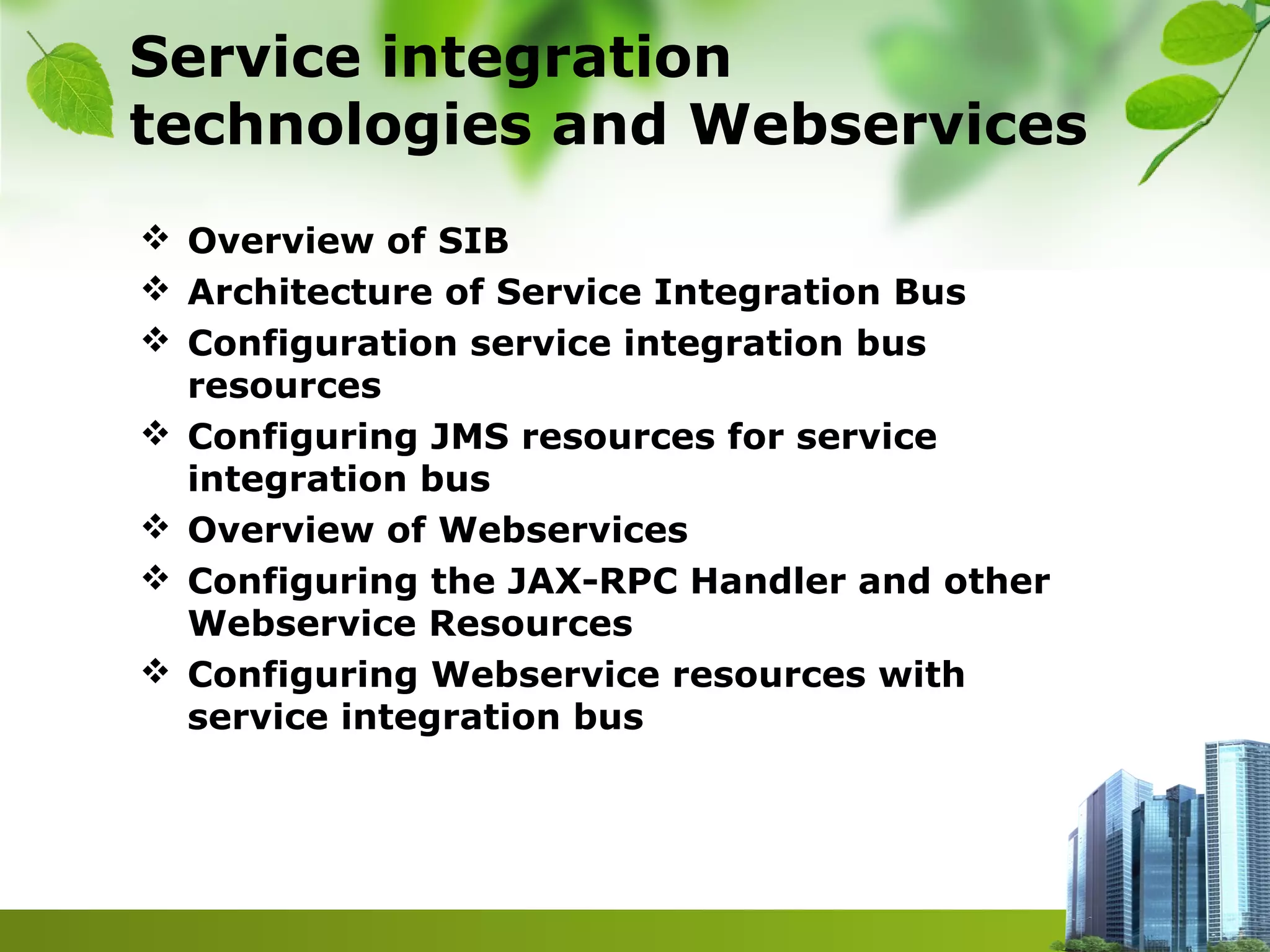 Service integration technologies and Webservices

❖ Overview of SIB
❖ Architecture of Service Integration Bus
❖ Configuration service integration bus resources
❖ Configuring JMS resources for service integration bus
❖ Overview of Webservices
❖ Configuring the JAX-RPC Handler and other Webservice Resources
❖ Configuring Webservice resources with service integration bus